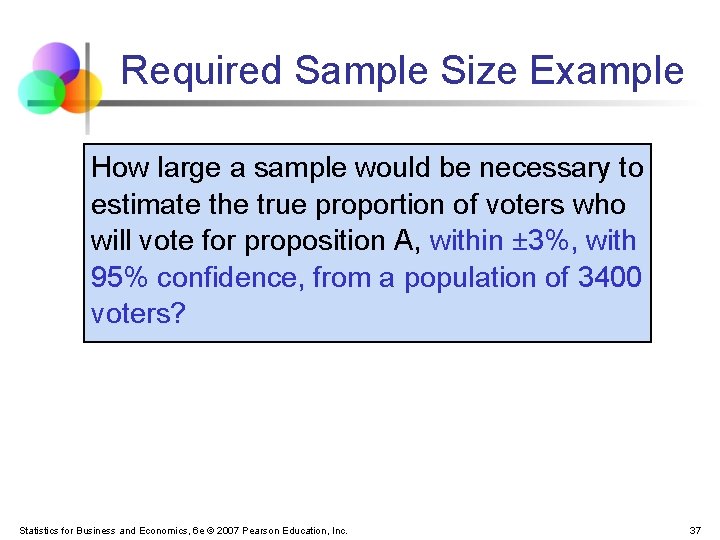 Required Sample Size Example

How large a sample would be necessary to estimate the true proportion of voters who will vote for proposition A, within ±3%, with 95% confidence, from a population of 3400 voters?

Statistics for Business and Economics, 6e © 2007 Pearson Education, Inc.

37